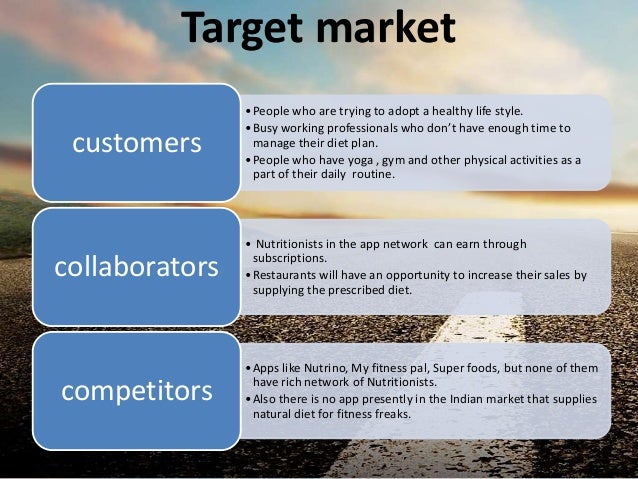 Target market

customers

• People who are trying to adopt a healthy life style.
• Busy working professionals who don't have enough time to manage their diet plan.
• People who have yoga , gym and other physical activities as a part of their daily routine.

collaborators

• Nutritionists in the app network can earn through subscriptions.
• Restaurants will have an opportunity to increase their sales by supplying the prescribed diet.

competitors

• Apps like Nutrino, My fitness pal, Super foods, but none of them have rich network of Nutritionists.
• Also there is no app presently in the Indian market that supplies natural diet for fitness freaks.